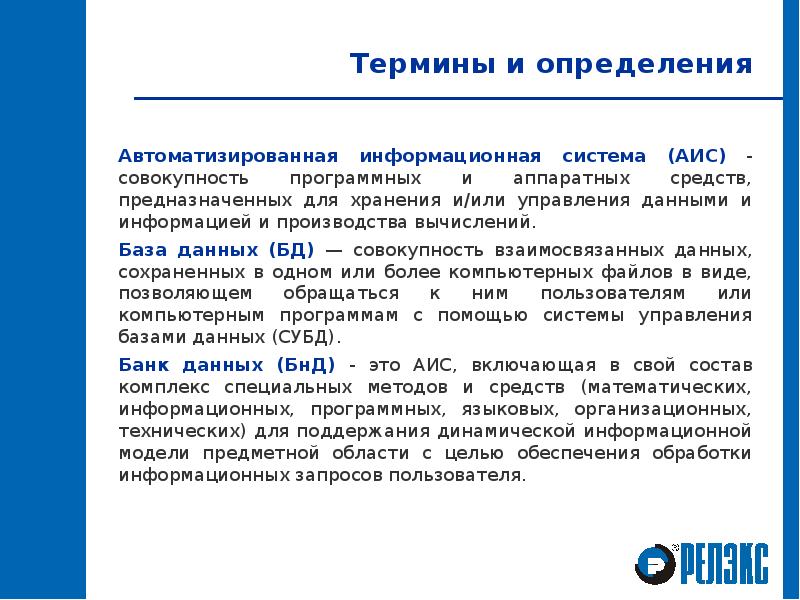 Термины и определения

Автоматизированная информационная система (АИС) - совокупность программных и аппаратных средств, предназначенных для хранения и/или управления данными и информацией и производства вычислений.

База данных (БД) — совокупность взаимосвязанных данных, сохраненных в одном или более компьютерных файлов в виде, позволяющем обращаться к ним пользователям или компьютерным программам с помощью системы управления базами данных (СУБД).

Банк данных (БнД) - это АИС, включающая в свой состав комплекс специальных методов и средств (математических, информационных, программных, языковых, организационных, технических) для поддержания динамической информационной модели предметной области с целью обеспечения обработки информационных запросов пользователя.

РЕЛЭКС